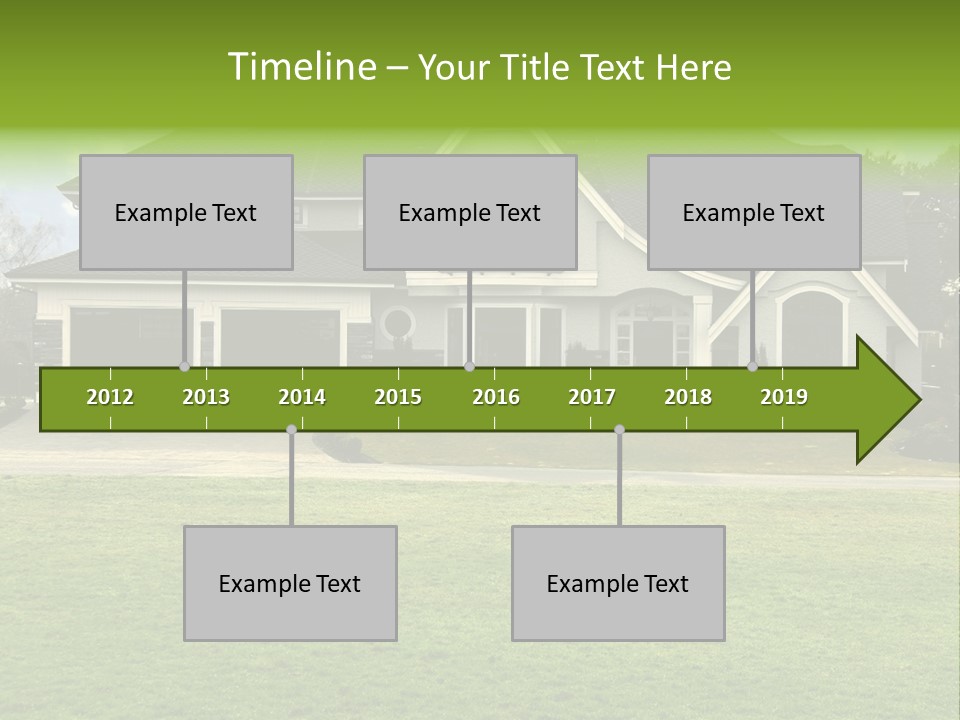 Timeline – Your Title Text Here

Example Text

Example Text

Example Text

2012 2013 2014 2015 2016 2017 2018 2019

Example Text

Example Text